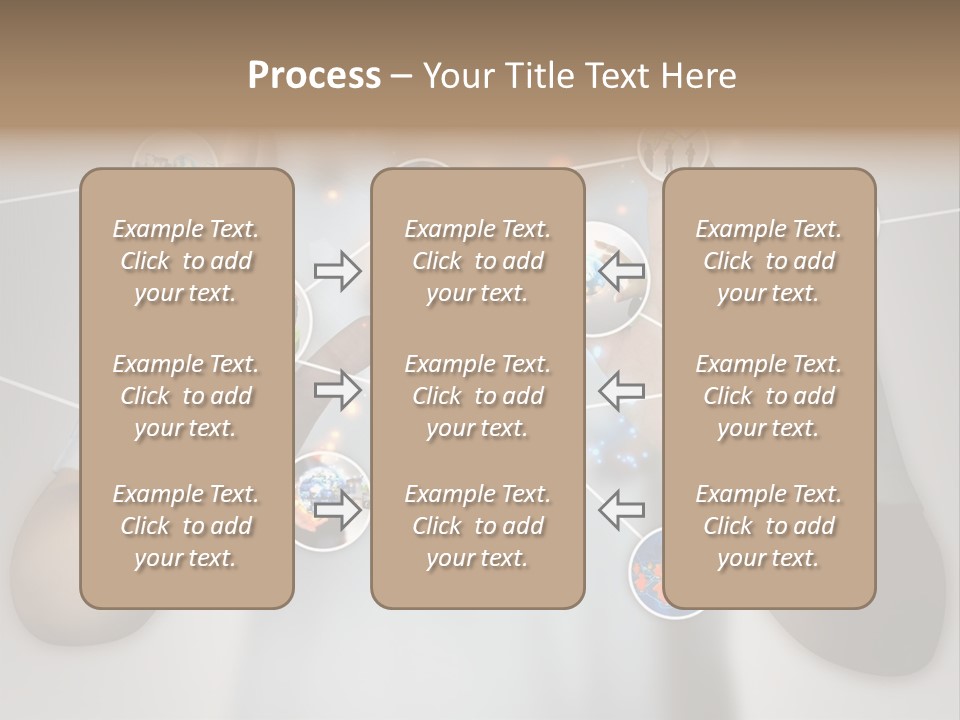 Process – Your Title Text Here

Example Text. Click to add your text.

Example Text. Click to add your text.

Example Text. Click to add your text.

Example Text. Click to add your text.

Example Text. Click to add your text.

Example Text. Click to add your text.

Example Text. Click to add your text.

Example Text. Click to add your text.

Example Text. Click to add your text.